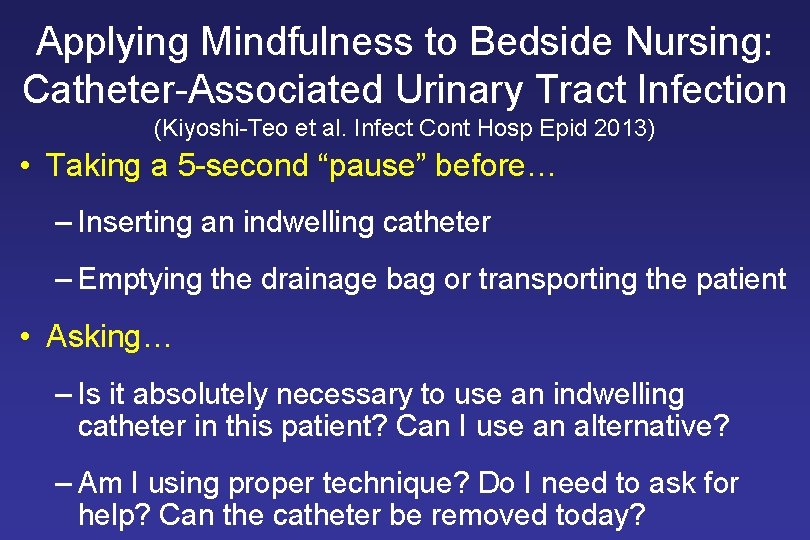 Applying Mindfulness to Bedside Nursing: Catheter-Associated Urinary Tract Infection
(Kiyoshi-Teo et al. Infect Cont Hosp Epid 2013)

• Taking a 5-second “pause” before…
– Inserting an indwelling catheter
– Emptying the drainage bag or transporting the patient

• Asking…
– Is it absolutely necessary to use an indwelling catheter in this patient? Can I use an alternative?
– Am I using proper technique? Do I need to ask for help? Can the catheter be removed today?